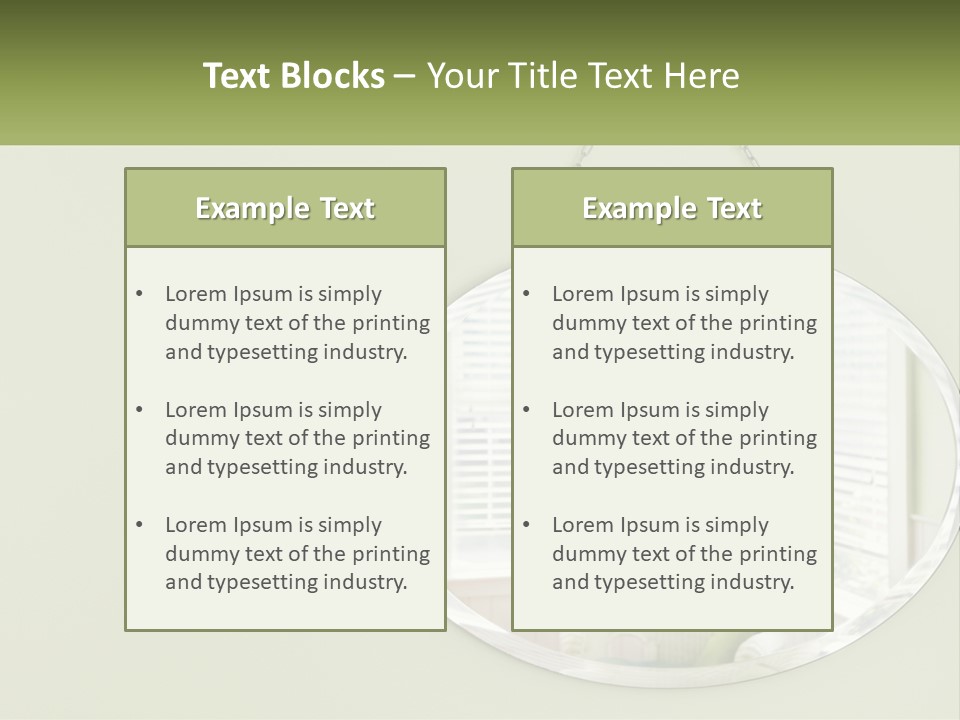 Text Blocks – Your Title Text Here

Example Text

• Lorem Ipsum is simply dummy text of the printing and typesetting industry.

• Lorem Ipsum is simply dummy text of the printing and typesetting industry.

• Lorem Ipsum is simply dummy text of the printing and typesetting industry.

Example Text

• Lorem Ipsum is simply dummy text of the printing and typesetting industry.

• Lorem Ipsum is simply dummy text of the printing and typesetting industry.

• Lorem Ipsum is simply dummy text of the printing and typesetting industry.